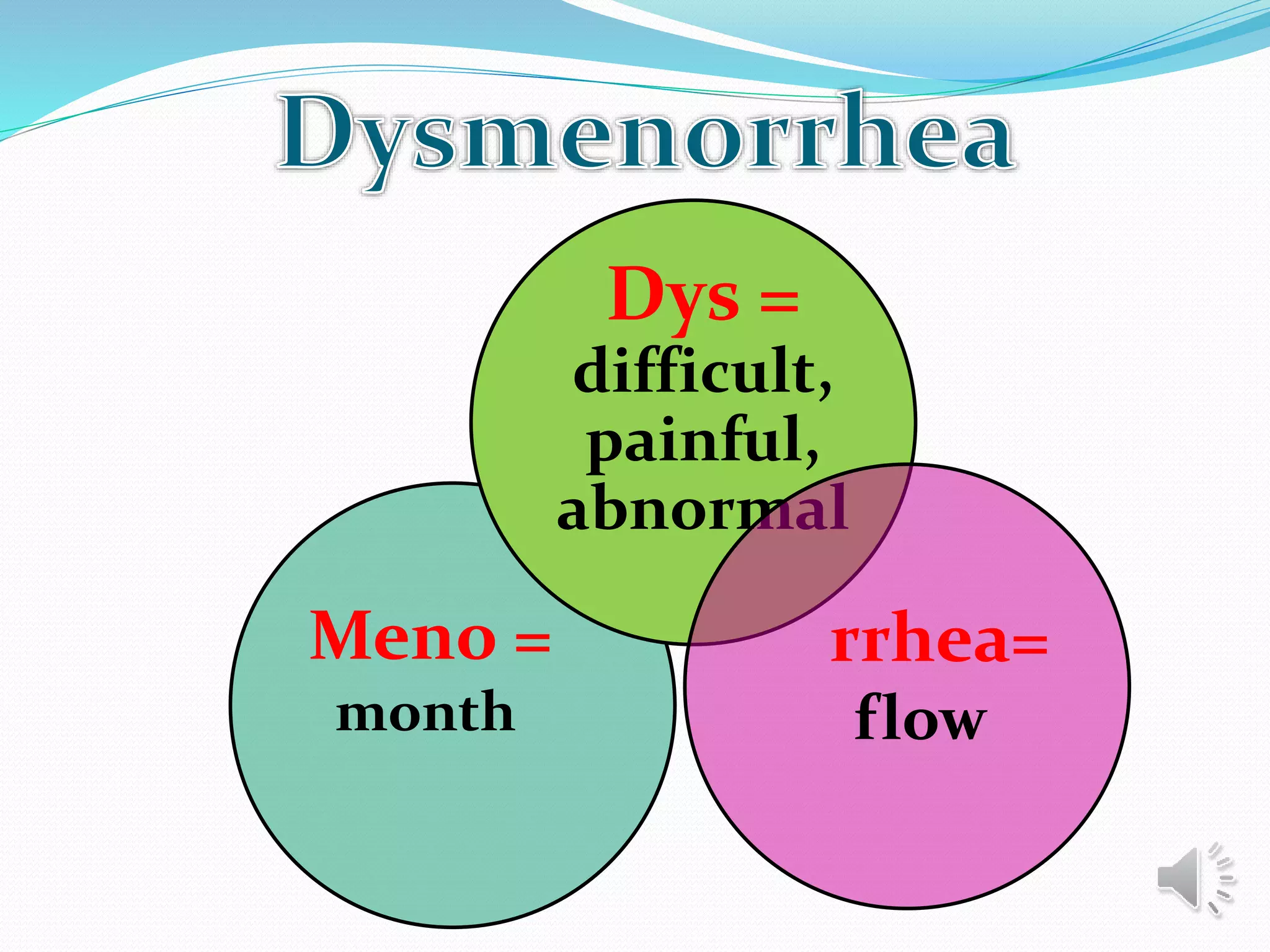 Dysmenorrhea

Dys = difficult, painful, abnormal

Meno = month

rrhea= flow